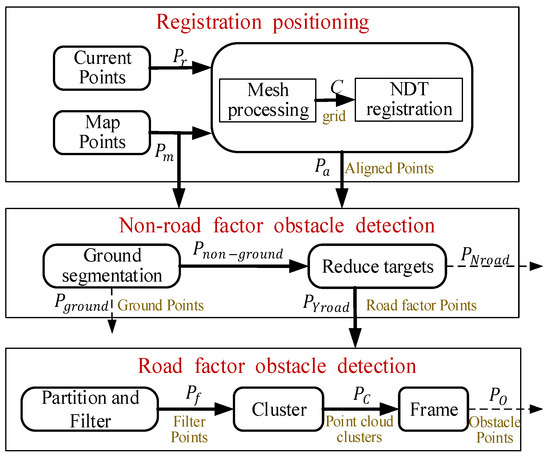 Registration positioning

Current Points

$P_r$

Mesh processing

$C$

grid

NDT registration

Map Points

$P_m$

$P_a$ Aligned Points

Non-road factor obstacle detection

Ground segmentation

$P_{non-ground}$

Reduce targets

$P_{Nroad}$

$P_{ground}$ Ground Points

$P_{Yroad}$ Road factor Points

Road factor obstacle detection

Partition and Filter

$P_f$

Filter Points

Cluster

$P_C$

Point cloud clusters

Frame

$P_O$

Obstacle Points